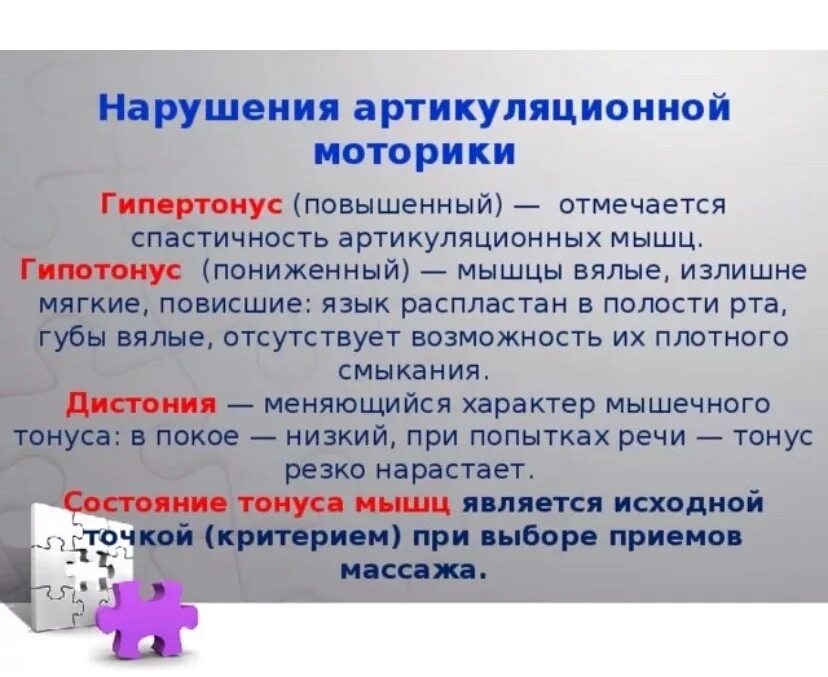 Нарушения артикуляционной моторики

Гипертонус (повышенный) — отмечается спастичность артикуляционных мышц.

Гипотонус (пониженный) — мышцы вялые, излишне мягкие, повисшие: язык распластан в полости рта, губы вялые, отсутствует возможность их плотного смыкания.

Дистония — меняющийся характер мышечного тонуса: в покое — низкий, при попытках речи — тонус резко нарастает.

Состояние тонуса мышц является исходной точкой (критерием) при выборе приемов массажа.